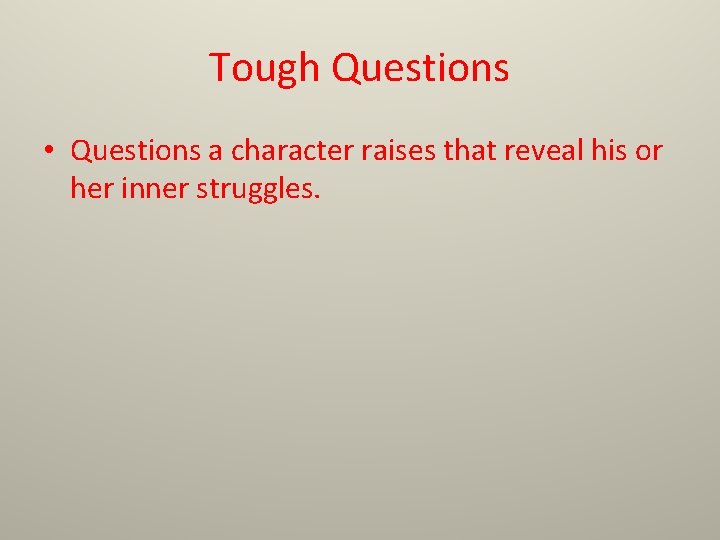 Tough Questions

• Questions a character raises that reveal his or her inner struggles.